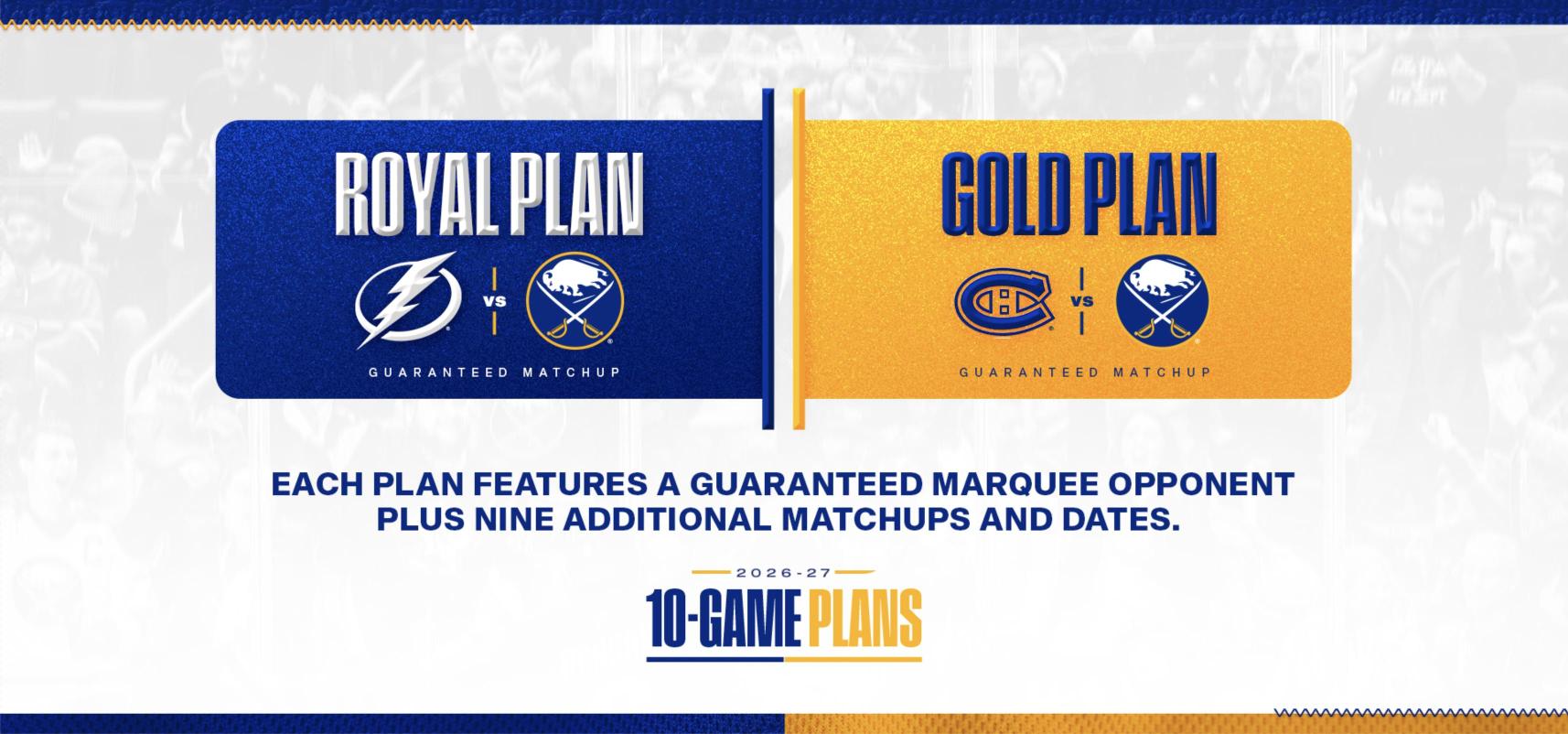 ROYAL PLAN

VS

GUARANTEED MATCHUP

GOLD PLAN

VS

GUARANTEED MATCHUP

EACH PLAN FEATURES A GUARANTEED MARQUEE OPPONENT PLUS NINE ADDITIONAL MATCHUPS AND DATES.

2026-27

10-GAME PLANS